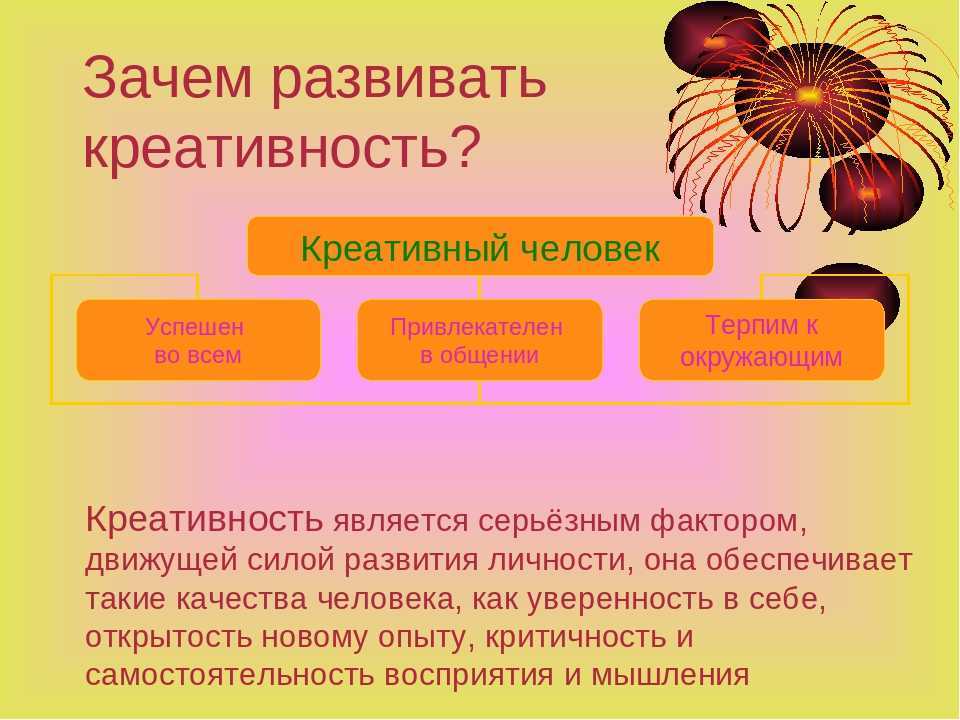 Зачем развивать креативность?

Креативный человек

Успешен во всем

Привлекателен в общении

Терпим к окружающим

Креативность является серьёзным фактором, движущей силой развития личности, она обеспечивает такие качества человека, как уверенность в себе, открытость новому опыту, критичность и самостоятельность восприятия и мышления